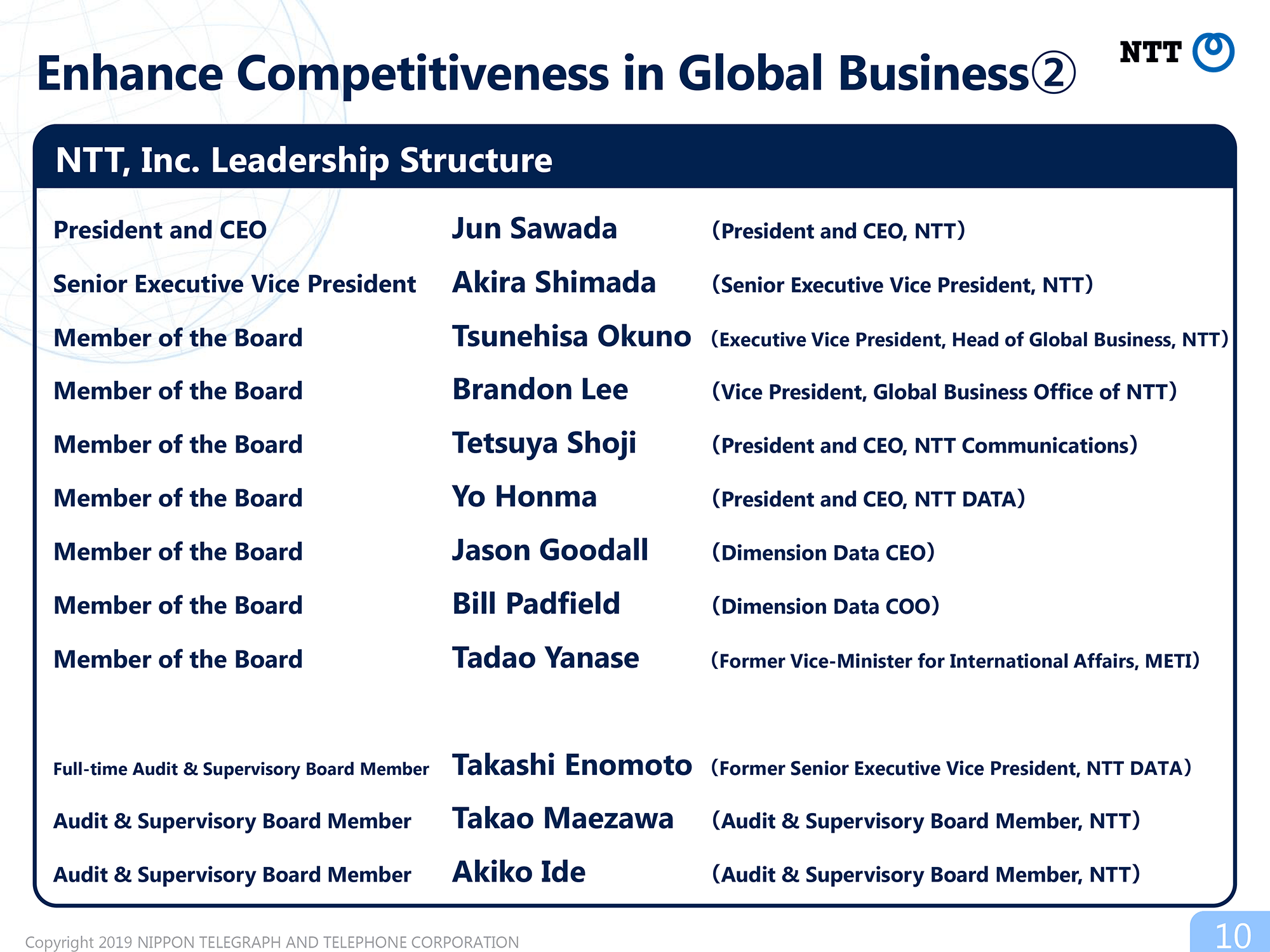 Enhance Competitiveness in Global Business②

NTT

NTT, Inc. Leadership Structure

| | | |
|---|---|---|
| President and CEO | Jun Sawada | (President and CEO, NTT) |
| Senior Executive Vice President | Akira Shimada | (Senior Executive Vice President, NTT) |
| Member of the Board | Tsunehisa Okuno | (Executive Vice President, Head of Global Business, NTT) |
| Member of the Board | Brandon Lee | (Vice President, Global Business Office of NTT) |
| Member of the Board | Tetsuya Shoji | (President and CEO, NTT Communications) |
| Member of the Board | Yo Honma | (President and CEO, NTT DATA) |
| Member of the Board | Jason Goodall | (Dimension Data CEO) |
| Member of the Board | Bill Padfield | (Dimension Data COO) |
| Member of the Board | Tadao Yanase | (Former Vice-Minister for International Affairs, METI) |
| Full-time Audit & Supervisory Board Member | Takashi Enomoto | (Former Senior Executive Vice President, NTT DATA) |
| Audit & Supervisory Board Member | Takao Maezawa | (Audit & Supervisory Board Member, NTT) |
| Audit & Supervisory Board Member | Akiko Ide | (Audit & Supervisory Board Member, NTT) |

Copyright 2019 NIPPON TELEGRAPH AND TELEPHONE CORPORATION

10